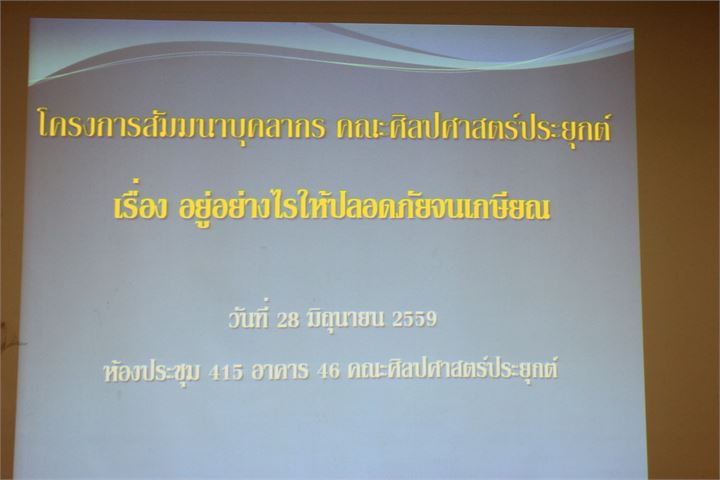 โครงการสัมมนาบุคลากร คณะศิลปศาสตร์ประยุกต์

เรื่อง อยู่อย่างไรให้ปลอดภัยจนเกษียณ

วันที่ 28 มิถุนายน 2559

ห้องประชุม 415 อาคาร 46 คณะศิลปศาสตร์ประยุกต์